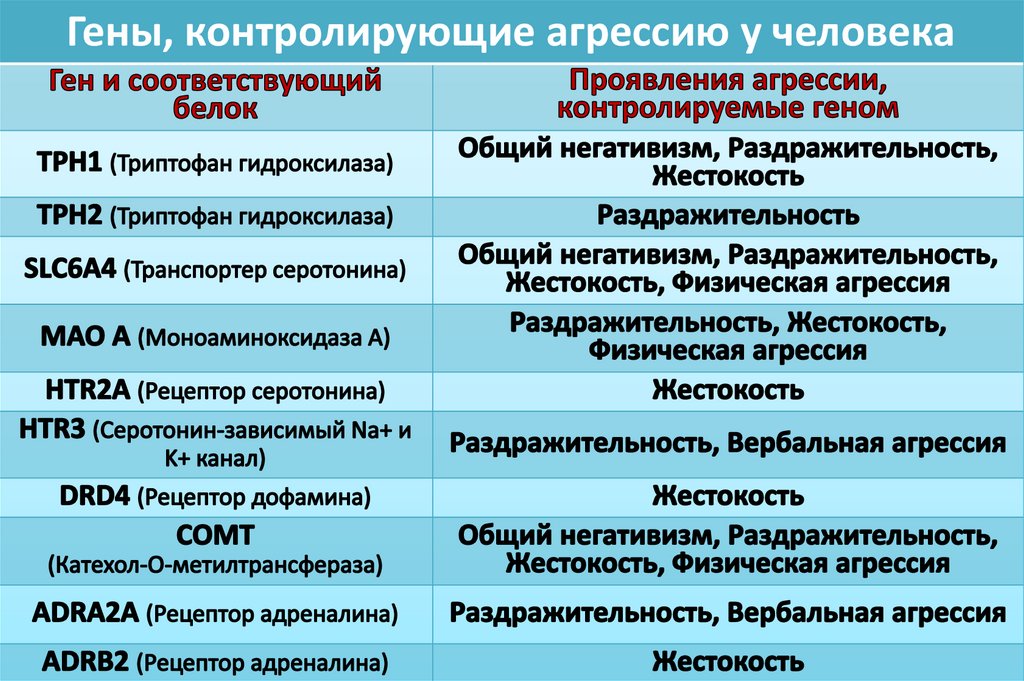 Гены, контролирующие агрессию у человека

| Ген и соответствующий белок | Проявления агрессии, контролируемые геном |
|---|---|
| TPH1 (Триптофан гидроксилаза) | Общий негативизм, Раздражительность, Жестокость |
| TPH2 (Триптофан гидроксилаза) | Раздражительность |
| SLC6A4 (Транспортер серотонина) | Общий негативизм, Раздражительность, Жестокость, Физическая агрессия |
| MAO A (Моноаминоксидаза А) | Раздражительность, Жестокость, Физическая агрессия |
| HTR2A (Рецептор серотонина) | Жестокость |
| HTR3 (Серотонин-зависимый Na+ и K+ канал) | Раздражительность, Вербальная агрессия |
| DRD4 (Рецептор дофамина) | Жестокость |
| COMT (Катехол-О-метилтрансфераза) | Общий негативизм, Раздражительность, Жестокость, Физическая агрессия |
| ADRA2A (Рецептор адреналина) | Раздражительность, Вербальная агрессия |
| ADRB2 (Рецептор адреналина) | Жестокость |